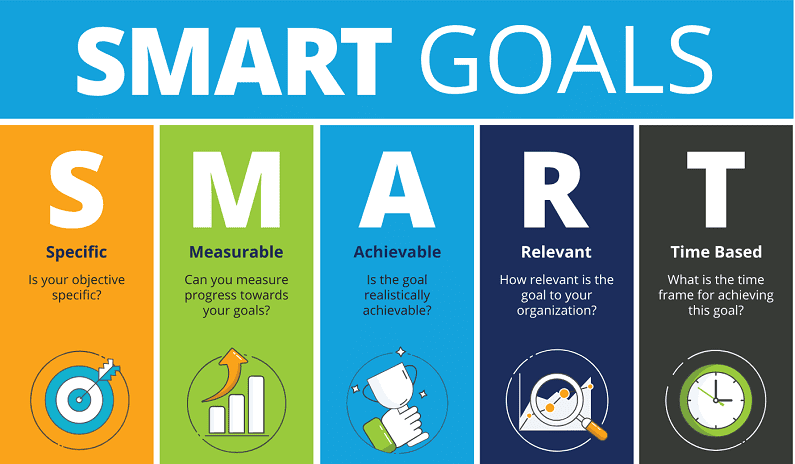 SMART GOALS

S
Specific
Is your objective specific?

M
Measurable
Can you measure progress towards your goals?

A
Achievable
Is the goal realistically achievable?

R
Relevant
How relevant is the goal to your organization?

T
Time Based
What is the time frame for achieving this goal?